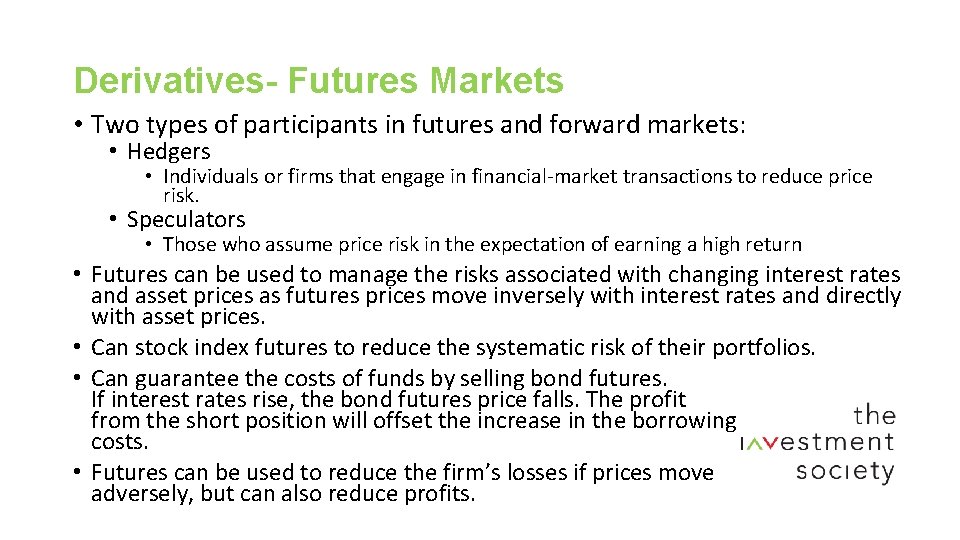 Derivatives- Futures Markets

• Two types of participants in futures and forward markets:

• Hedgers

• Individuals or firms that engage in financial-market transactions to reduce price risk.

• Speculators

• Those who assume price risk in the expectation of earning a high return

• Futures can be used to manage the risks associated with changing interest rates and asset prices as futures prices move inversely with interest rates and directly with asset prices.

• Can stock index futures to reduce the systematic risk of their portfolios.

• Can guarantee the costs of funds by selling bond futures. If interest rates rise, the bond futures price falls. The profit from the short position will offset the increase in the borrowing costs.

• Futures can be used to reduce the firm's losses if prices move adversely, but can also reduce profits.

the investment society